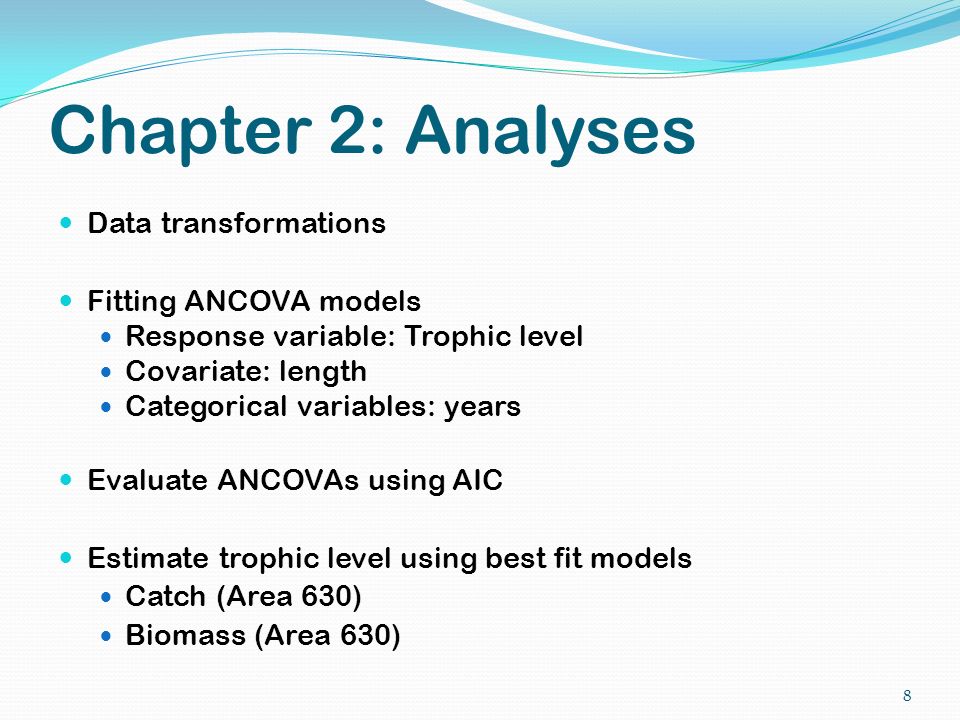 Chapter 2: Analyses

- Data transformations

- Fitting ANCOVA models
  - Response variable: Trophic level
  - Covariate: length
  - Categorical variables: years

- Evaluate ANCOVAs using AIC

- Estimate trophic level using best fit models
  - Catch (Area 630)
  - Biomass (Area 630)

8